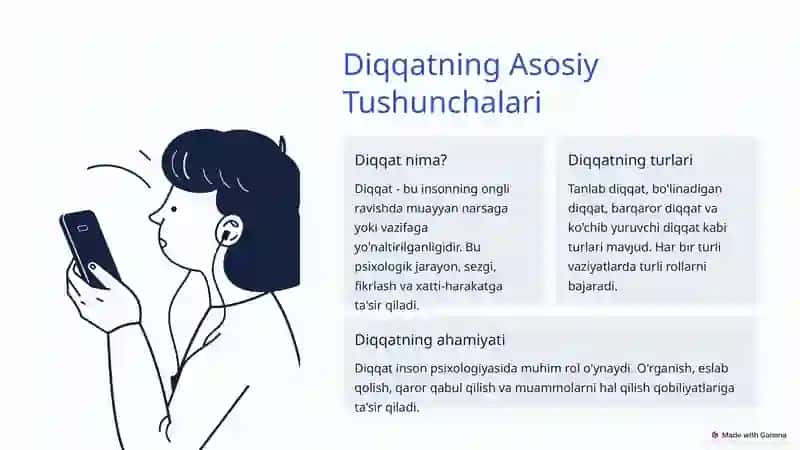 Diqqatning Asosiy Tushunchalari

Diqqat nima?

Diqqat - bu insonning ongli ravishda muayyan narsaga yoki vazifaga yo'naltirilganligidir. Bu psixologik jarayon, sezgi, fikrlash va xatti-harakatga ta'sir qiladi.

Diqqatning turlari

Tanlab diqqat, bo'linadigan diqqat, barqaror diqqat va ko'chib yuruvchi diqqat kabi turlari mavjud. Har bir turli vaziyatlarda turli rollarni bajaradi.

Diqqatning ahamiyati

Diqqat inson psixologiyasida muhim rol o'ynaydi. O'rganish, eslab qolish, qaror qabul qilish va muammolarni hal qilish qobiliyatlariga ta'sir qiladi.

Made with Gamma